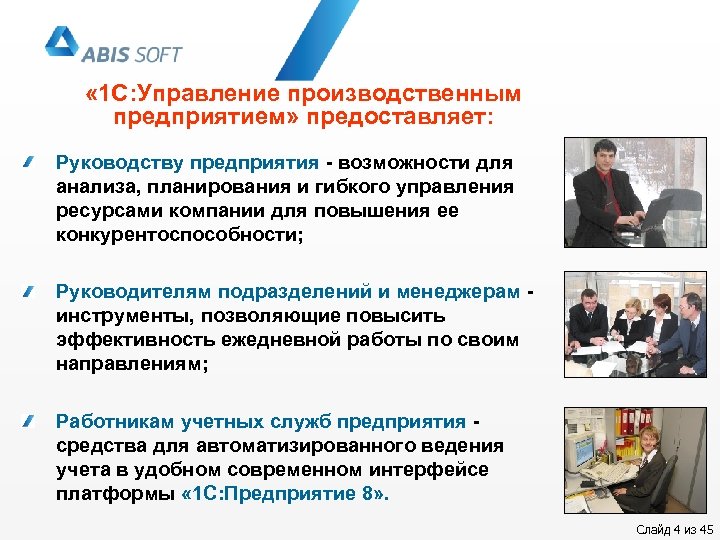 ABIS SOFT

«1С:Управление производственным предприятием» предоставляет:

Руководству предприятия - возможности для анализа, планирования и гибкого управления ресурсами компании для повышения ее конкурентоспособности;

Руководителям подразделений и менеджерам - инструменты, позволяющие повысить эффективность ежедневной работы по своим направлениям;

Работникам учетных служб предприятия - средства для автоматизированного ведения учета в удобном современном интерфейсе платформы «1С:Предприятие 8».

Слайд 4 из 45